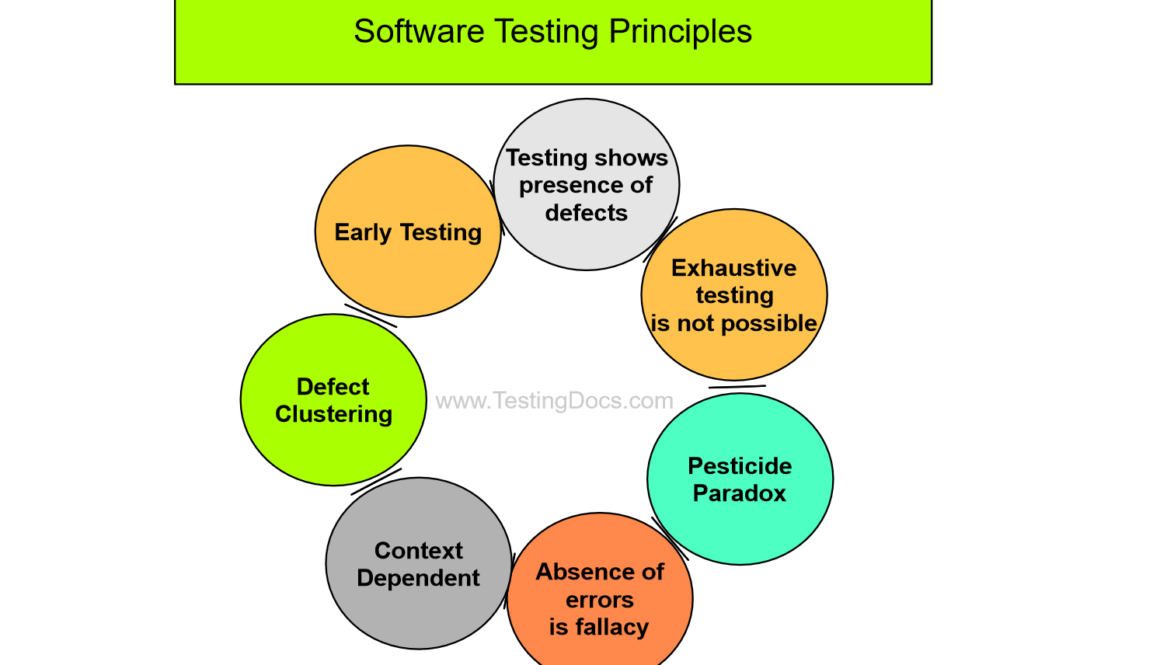 Software Testing Principles

Testing shows presence of defects

Exhaustive testing is not possible

Pesticide Paradox

Absence of errors is fallacy

Context Dependent

Defect Clustering

Early Testing

www.TestingDocs.com